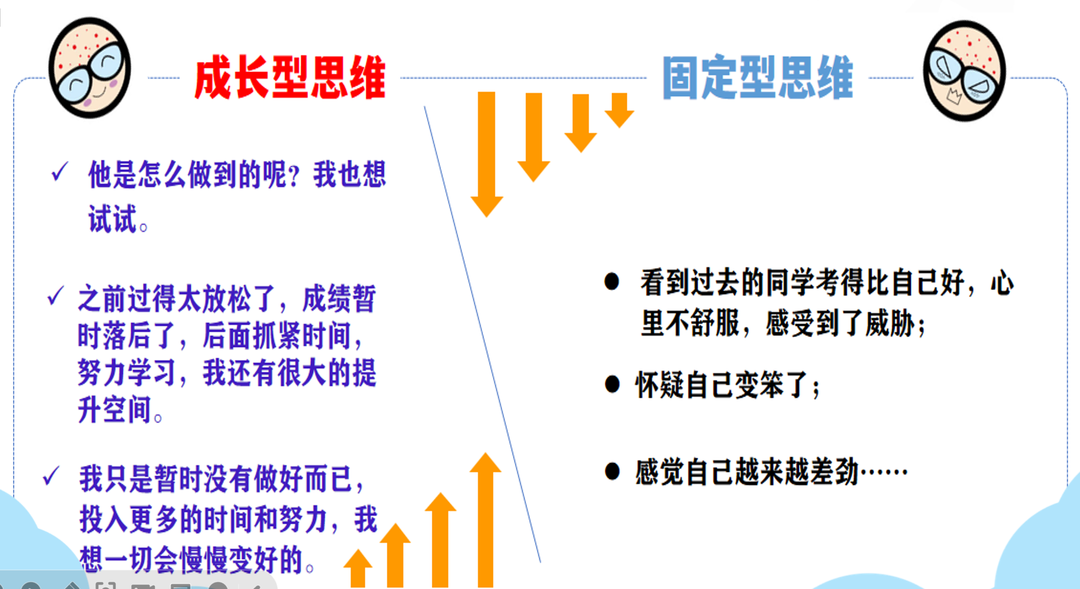 成长型思维

✓ 他是怎么做到的呢？我也想试试。

✓ 之前过得太放松了，成绩暂时落后了，后面抓紧时间，努力学习，我还有很大的提升空间。

✓ 我只是暂时没有做好而已，投入更多的时间和努力，我想一切会慢慢变好的。

固定型思维

● 看到过去的同学考得比自己好，心里不舒服，感受到了威胁；

● 怀疑自己变笨了；

● 感觉自己越来越差劲……